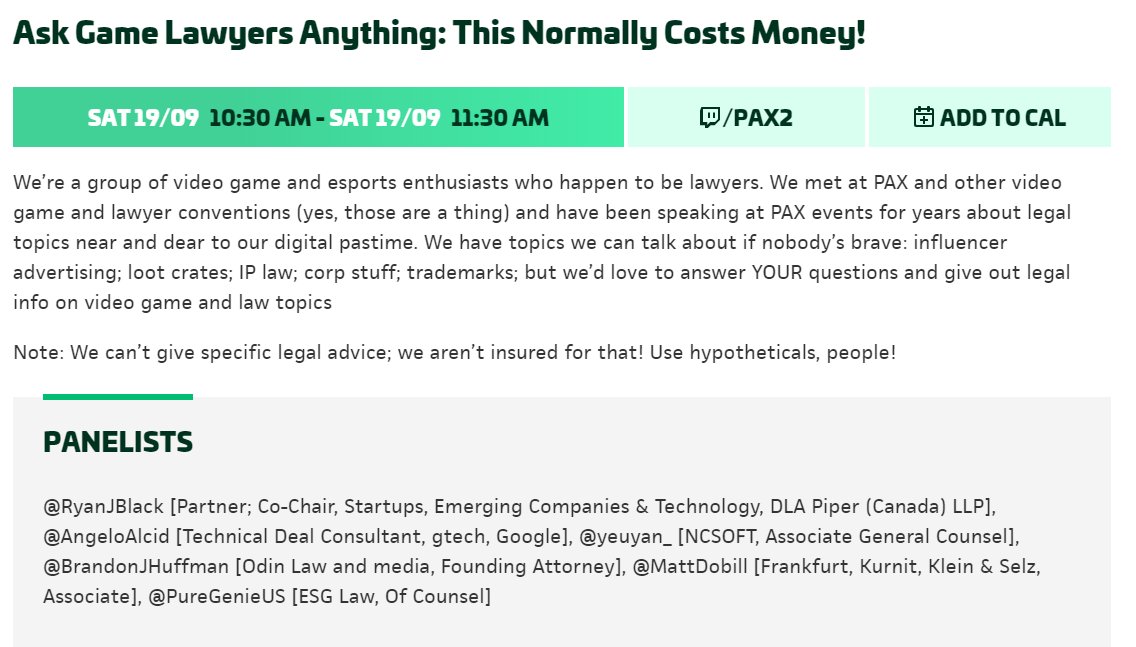 Ask Game Lawyers Anything: This Normally Costs Money!

SAT 19/09 10:30 AM - SAT 19/09 11:30 AM

/PAX2

ADD TO CAL

We're a group of video game and esports enthusiasts who happen to be lawyers. We met at PAX and other video game and lawyer conventions (yes, those are a thing) and have been speaking at PAX events for years about legal topics near and dear to our digital pastime. We have topics we can talk about if nobody's brave: influencer advertising; loot crates; IP law; corp stuff; trademarks; but we'd love to answer YOUR questions and give out legal info on video game and law topics

Note: We can't give specific legal advice; we aren't insured for that! Use hypotheticals, people!

PANELISTS

@RyanJBlack [Partner; Co-Chair, Startups, Emerging Companies & Technology, DLA Piper (Canada) LLP], @AngeloAlcid [Technical Deal Consultant, gtech, Google], @yeuyan_ [NCSOFT, Associate General Counsel], @BrandonJHuffman [Odin Law and media, Founding Attorney], @MattDobill [Frankfurt, Kurnit, Klein & Selz, Associate], @PureGenieUS [ESG Law, Of Counsel]